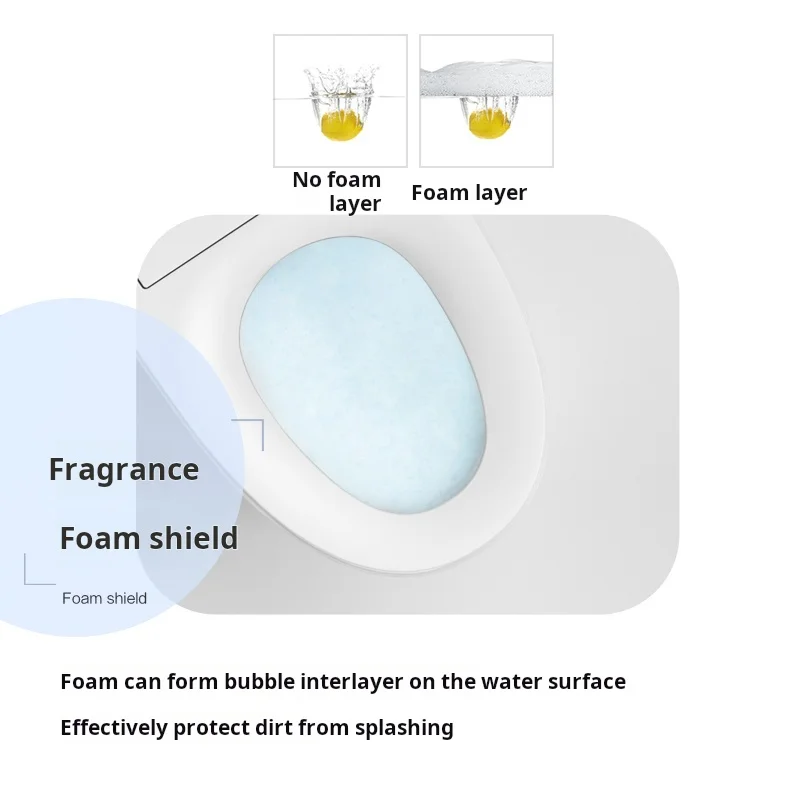 No foam layer

Foam layer

Fragrance

Foam shield

Foam shield

Foam can form bubble interlayer on the water surface

Effectively protect dirt from splashing